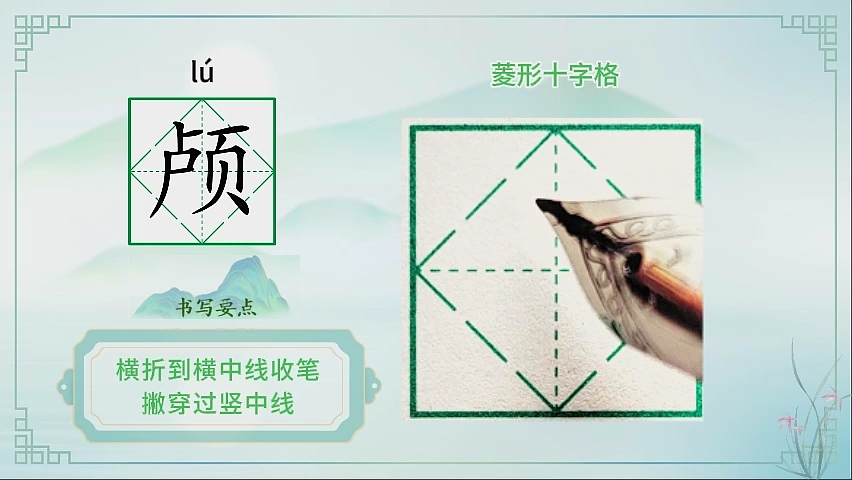 lú

颅

菱形十字格

书写要点

横折到横中线收笔
撇穿过竖中线